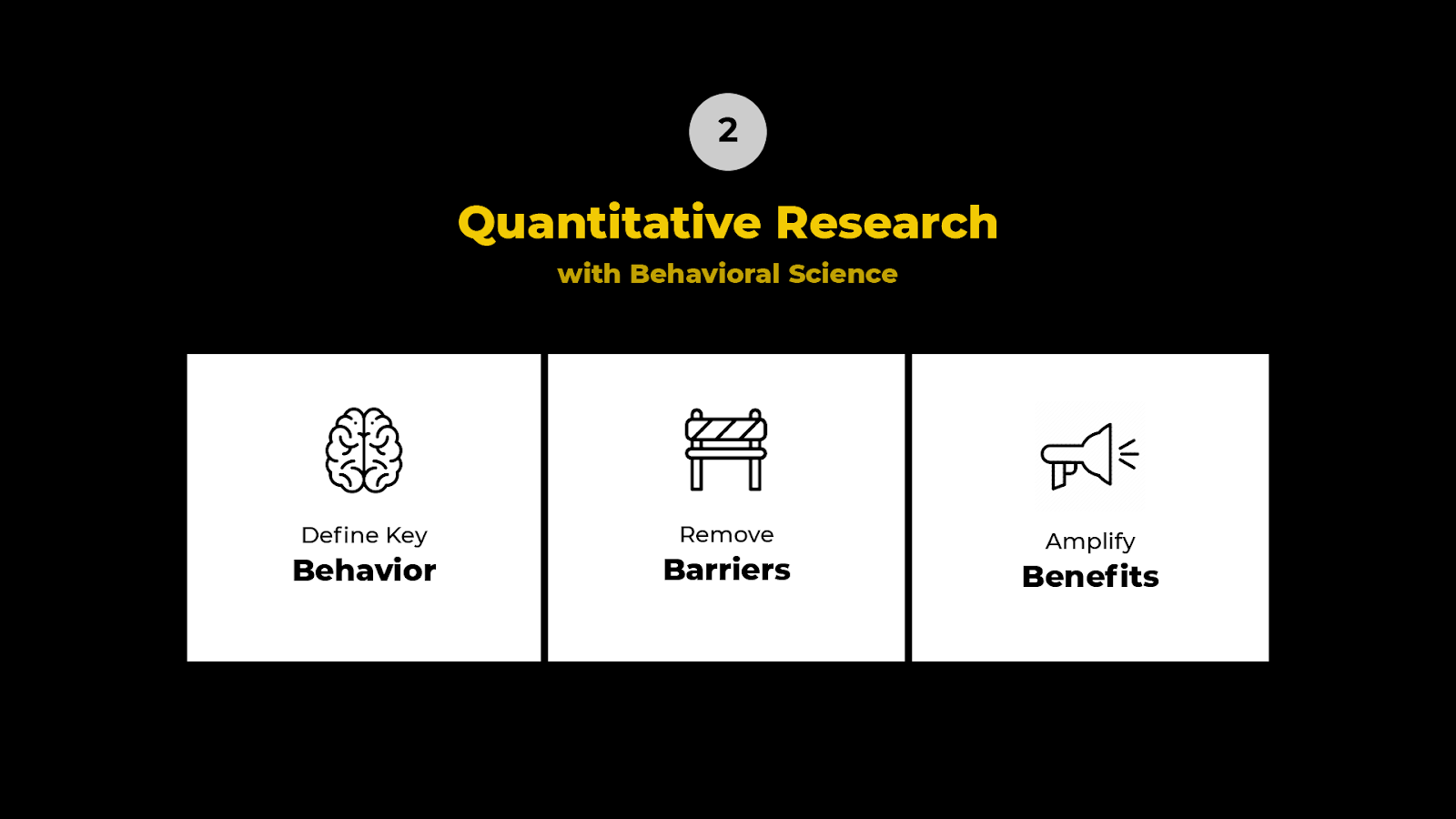 2

Quantitative Research

with Behavioral Science

Define Key
Behavior

Remove
Barriers

Amplify
Benefits